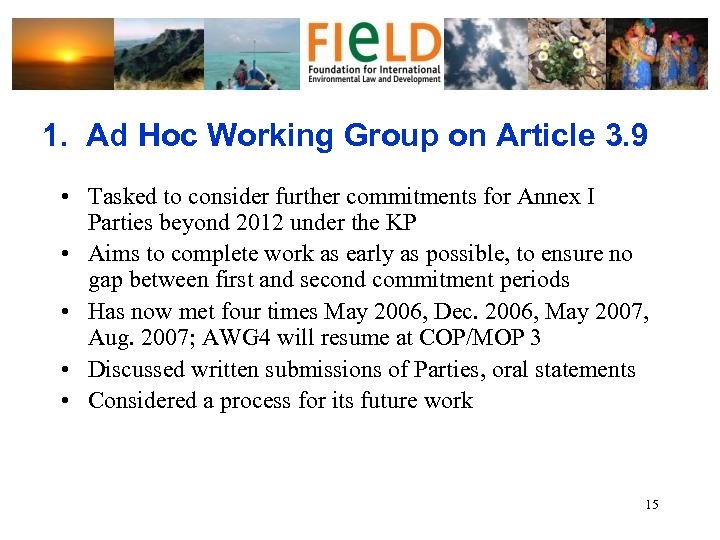 FIeLD
Foundation for International Environmental Law and Development

1. Ad Hoc Working Group on Article 3.9

• Tasked to consider further commitments for Annex I Parties beyond 2012 under the KP
• Aims to complete work as early as possible, to ensure no gap between first and second commitment periods
• Has now met four times May 2006, Dec. 2006, May 2007, Aug. 2007; AWG4 will resume at COP/MOP 3
• Discussed written submissions of Parties, oral statements
• Considered a process for its future work

15